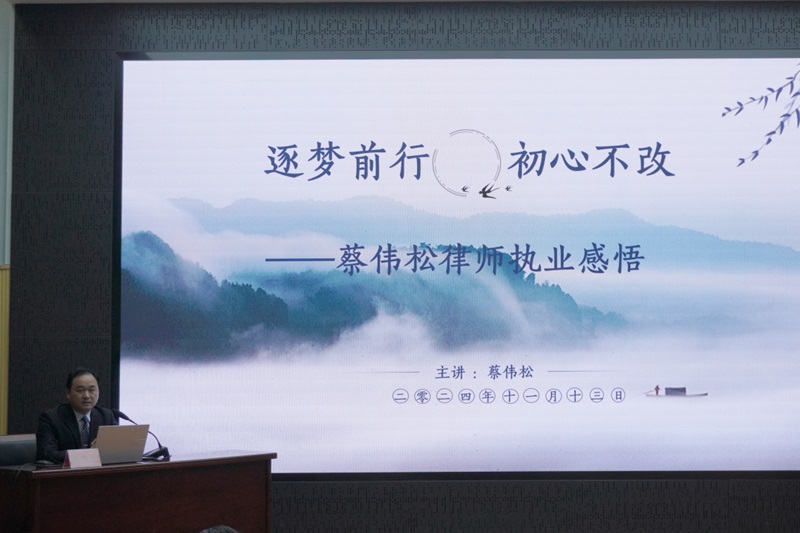 逐梦前行 初心不改

——蔡伟松律师执业感悟

主讲：蔡伟松

二零二四年十一月十三日